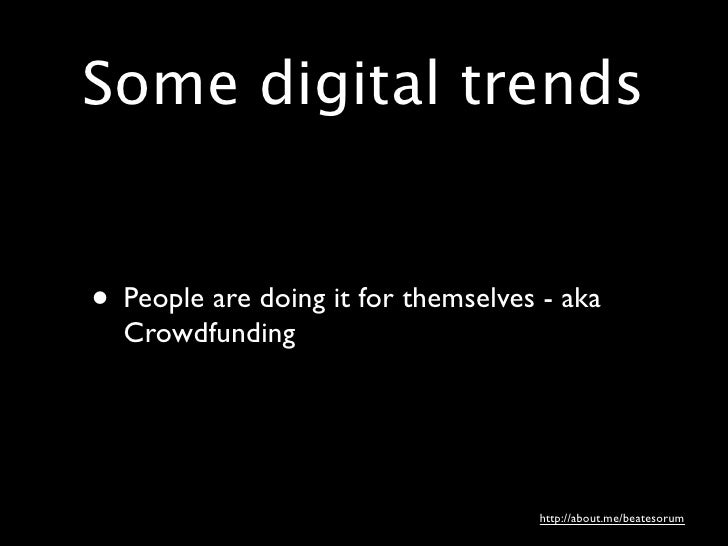 Some digital trends

• People are doing it for themselves - aka Crowdfunding

http://about.me/beatesorum